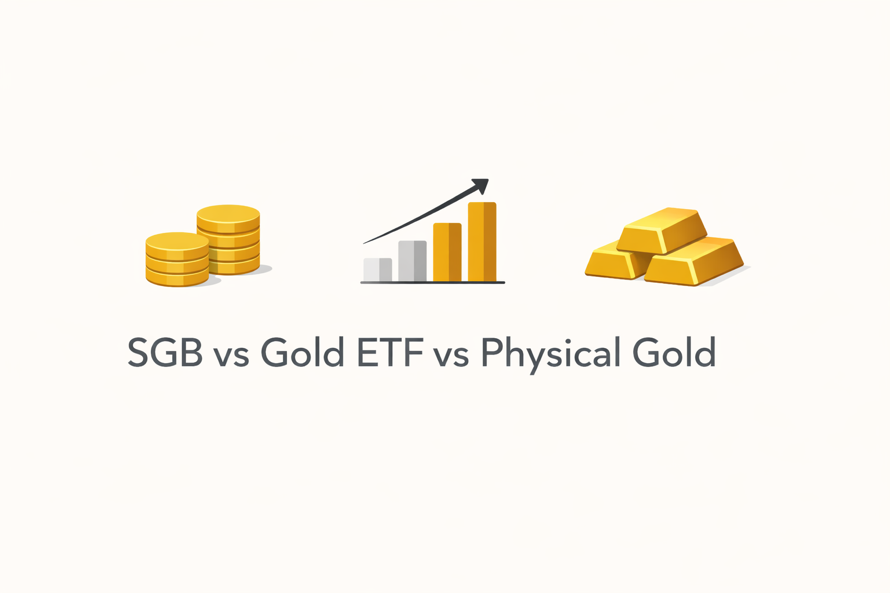 SGB vs Gold ETF vs Physical Gold